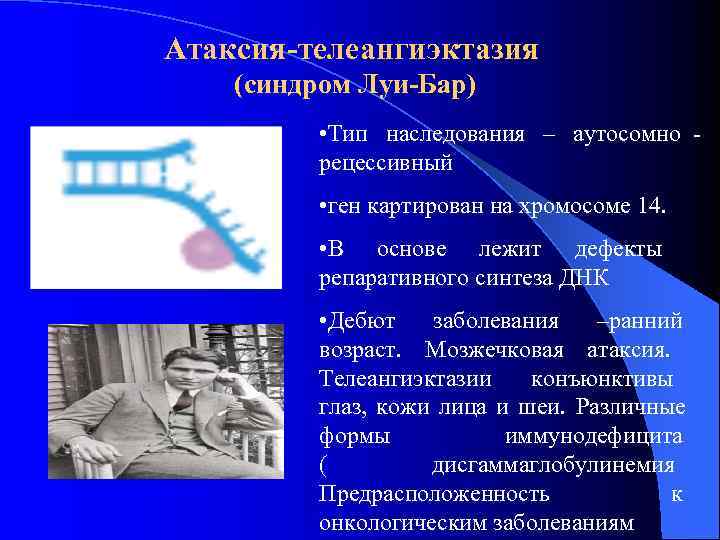 Атаксия-телеангиэктазия
(синдром Луи-Бар)

•Тип наследования – аутосомно - рецессивный

•ген картирован на хромосоме 14.

•В основе лежит дефекты репаративного синтеза ДНК

•Дебют заболевания –ранний возраст. Мозжечковая атаксия. Телеангиэктазии конъюнктивы глаз, кожи лица и шеи. Различные формы иммунодефицита ( дисгаммаглобулинемия Предрасположенность к онкологическим заболеваниям